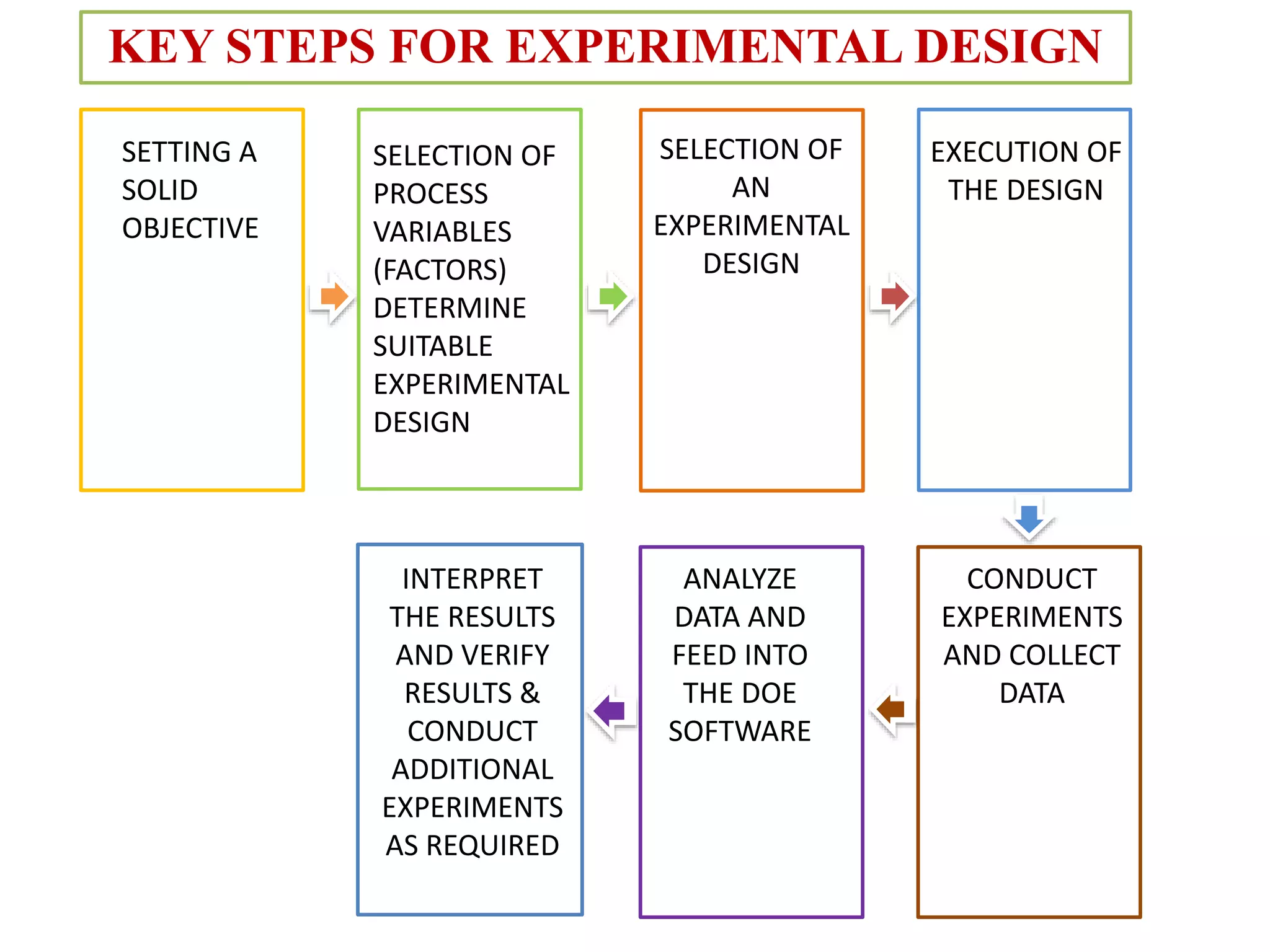 KEY STEPS FOR EXPERIMENTAL DESIGN

SETTING A SOLID OBJECTIVE

SELECTION OF PROCESS VARIABLES (FACTORS) DETERMINE SUITABLE EXPERIMENTAL DESIGN

SELECTION OF AN EXPERIMENTAL DESIGN

EXECUTION OF THE DESIGN

CONDUCT EXPERIMENTS AND COLLECT DATA

ANALYZE DATA AND FEED INTO THE DOE SOFTWARE

INTERPRET THE RESULTS AND VERIFY RESULTS & CONDUCT ADDITIONAL EXPERIMENTS AS REQUIRED